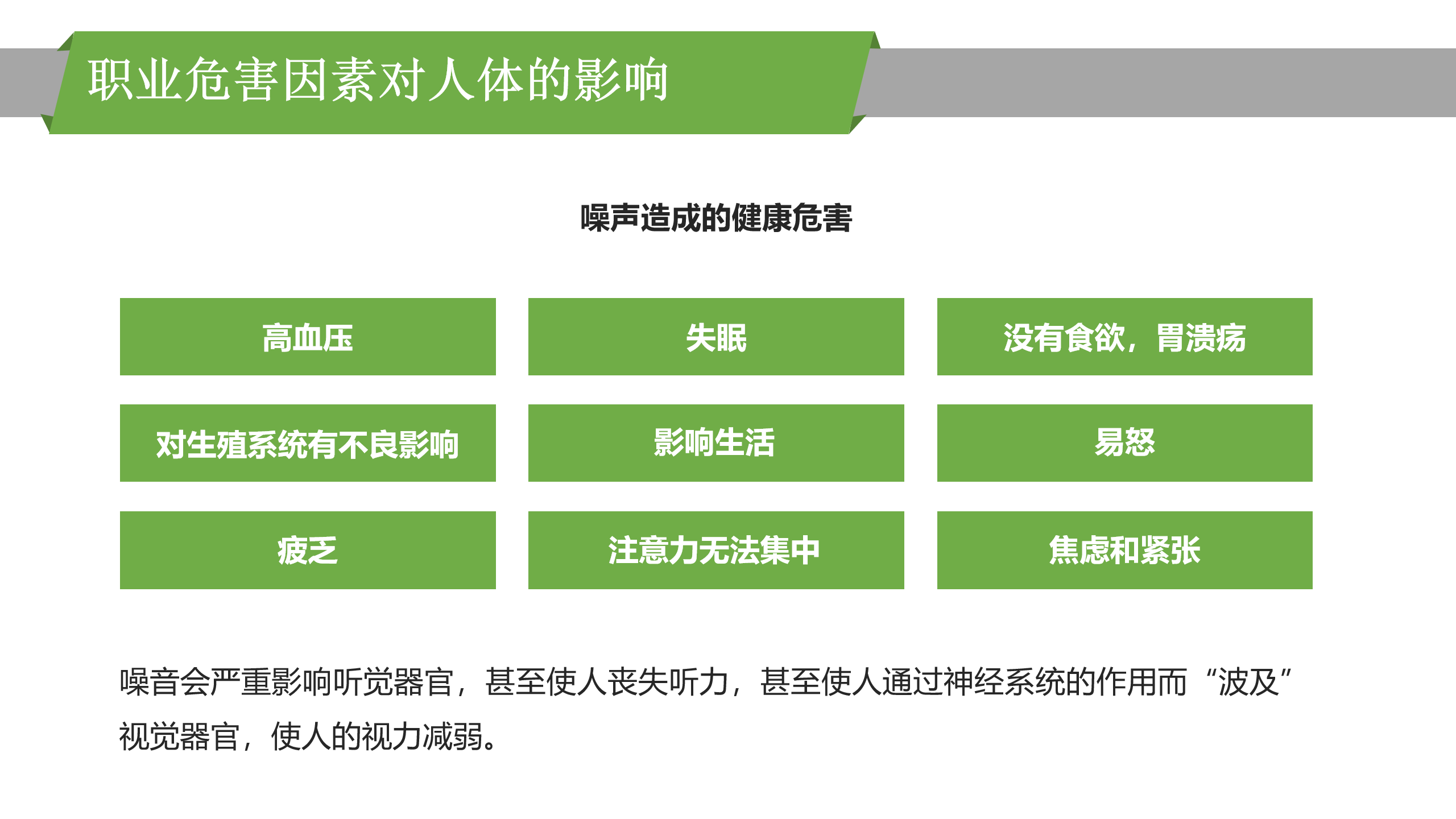 职业危害因素对人体的影响

噪声造成的健康危害

高血压

失眠

没有食欲，胃溃疡

对生殖系统有不良影响

影响生活

易怒

疲乏

注意力无法集中

焦虑和紧张

噪音会严重影响听觉器官，甚至使人丧失听力，甚至使人通过神经系统的作用而“波及”视觉器官，使人的视力减弱。